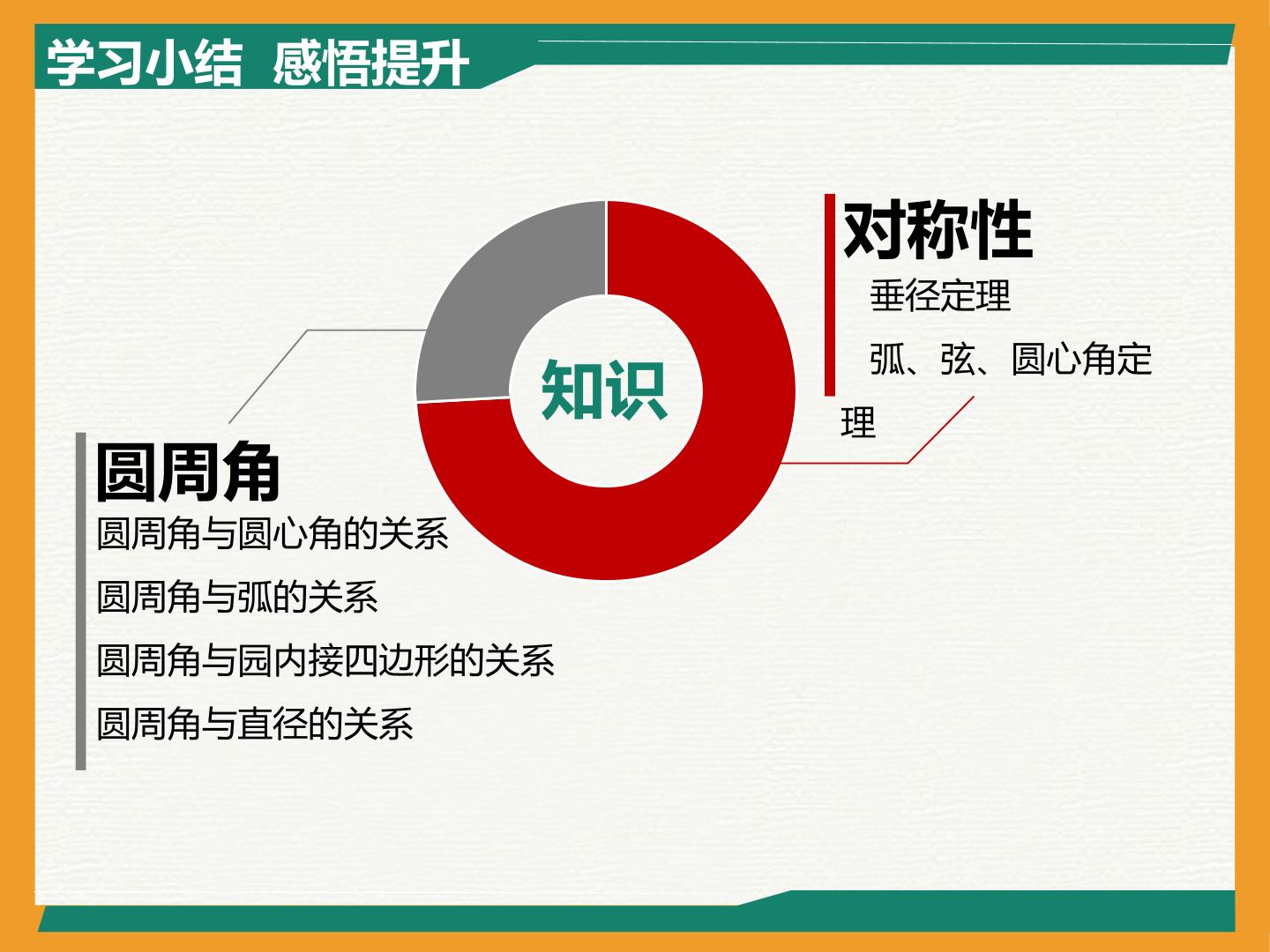 学习小结 感悟提升

知识

对称性

垂径定理

弧、弦、圆心角定理

圆周角

圆周角与圆心角的关系

圆周角与弧的关系

圆周角与园内接四边形的关系

圆周角与直径的关系